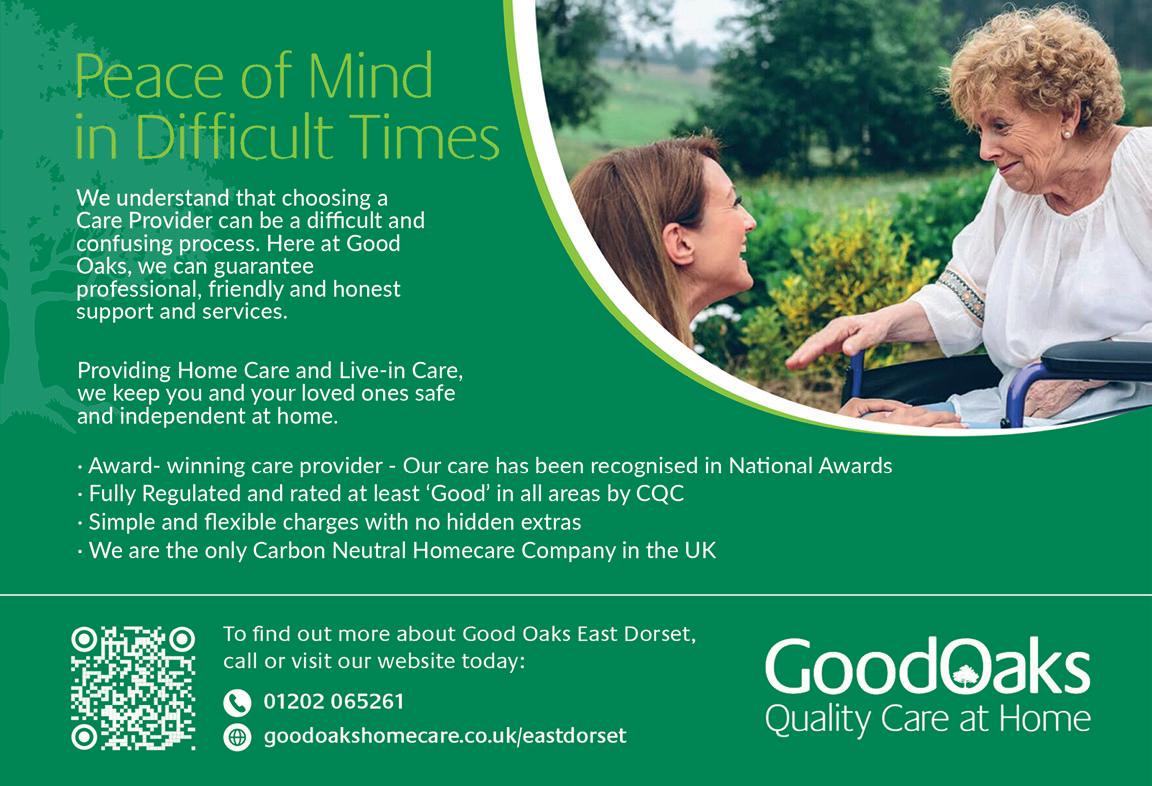 Peace of Mind in Difficult Times

We understand that choosing a Care Provider can be a difficult and confusing process. Here at Good Oaks, we can guarantee professional, friendly and honest support and services.

Providing Home Care and Live-in Care, we keep you and your loved ones safe and independent at home.

· Award- winning care provider - Our care has been recognised in National Awards
· Fully Regulated and rated at least 'Good' in all areas by CQC
· Simple and flexible charges with no hidden extras
· We are the only Carbon Neutral Homecare Company in the UK

To find out more about Good Oaks East Dorset, call or visit our website today:

01202 065261

goodoakshomecare.co.uk/eastdorset

GoodOaks
Quality Care at Home